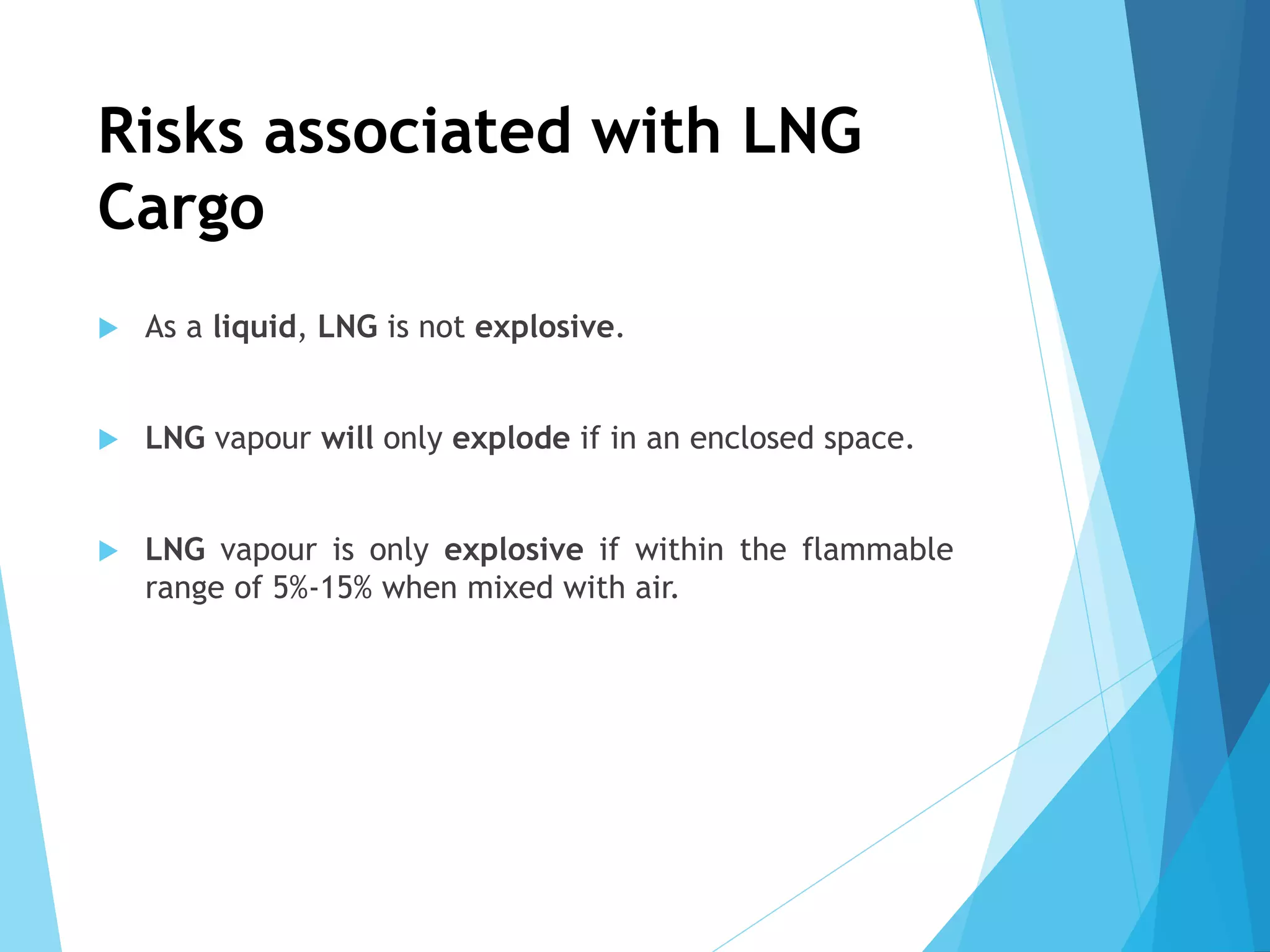 Risks associated with LNG Cargo

As a liquid, LNG is not explosive.

LNG vapour will only explode if in an enclosed space.

LNG vapour is only explosive if within the flammable range of 5%-15% when mixed with air.